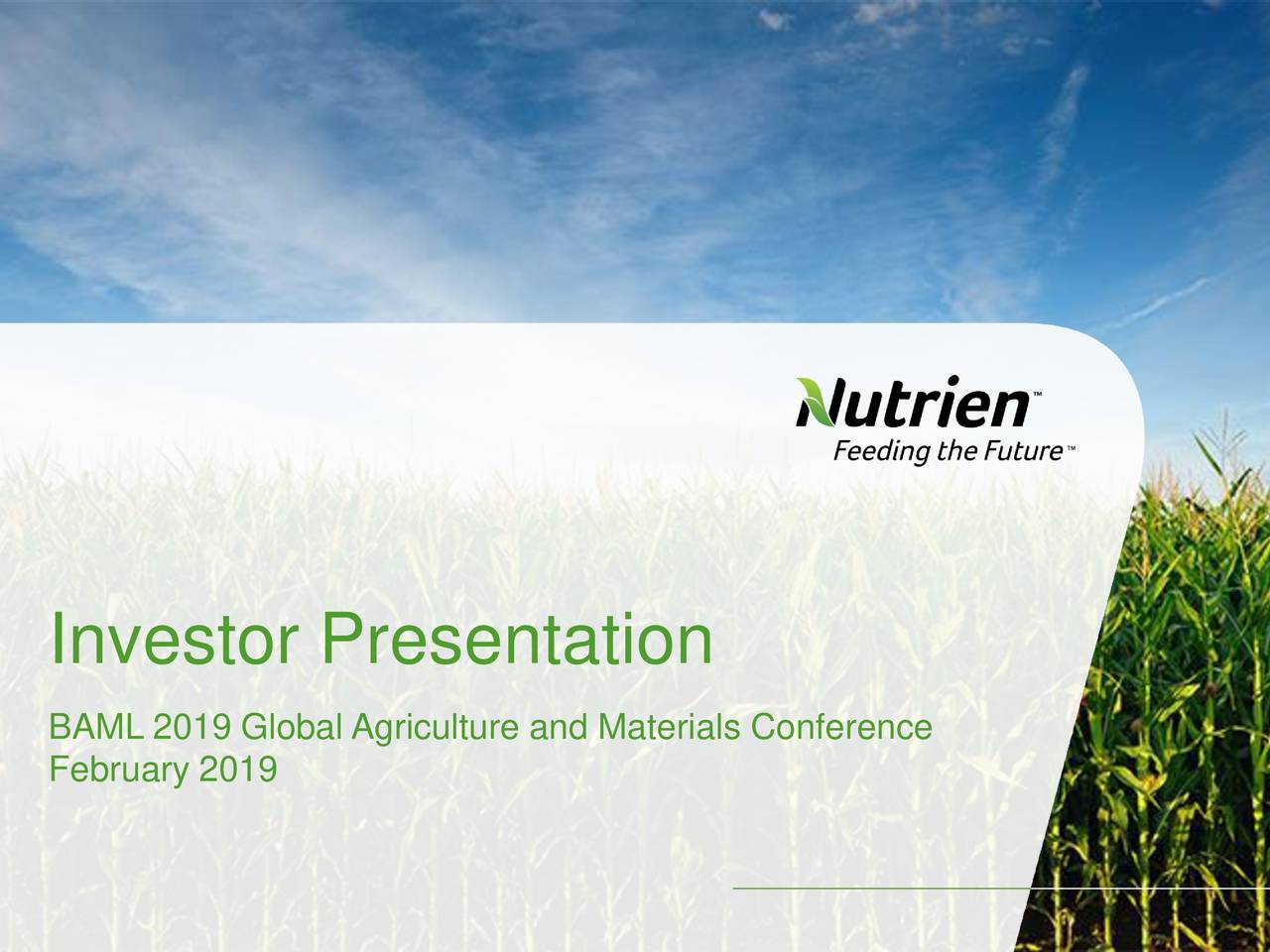 Nutrien™
Feeding the Future™

Investor Presentation

BAML 2019 Global Agriculture and Materials Conference
February 2019